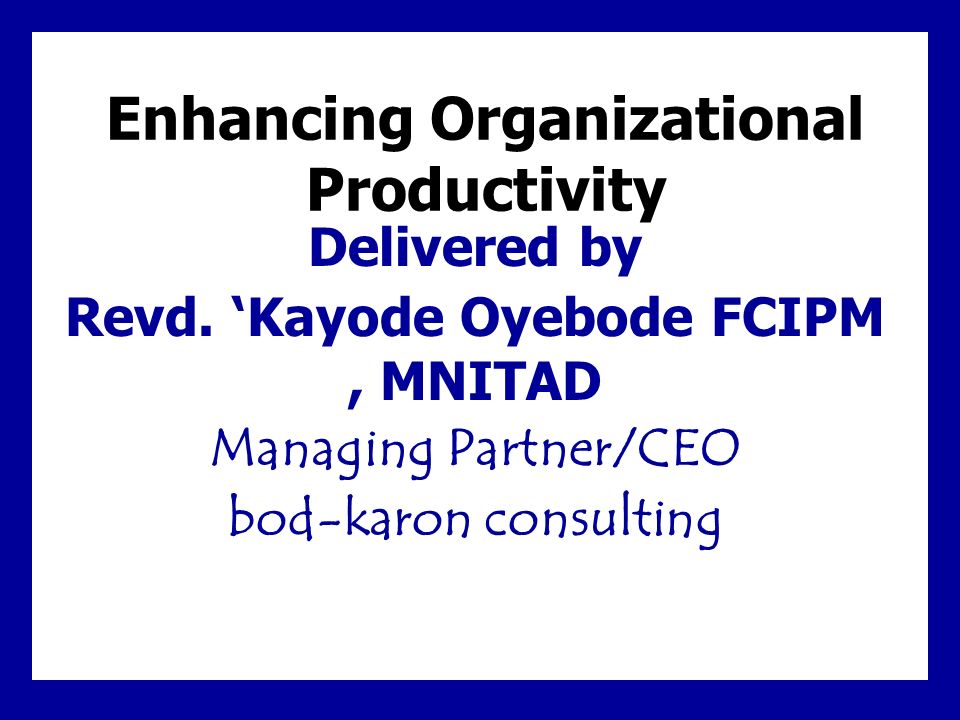 Enhancing Organizational Productivity
Delivered by
Revd. ‘Kayode Oyebode FCIPM , MNITAD
Managing Partner/CEO
bod-karon consulting